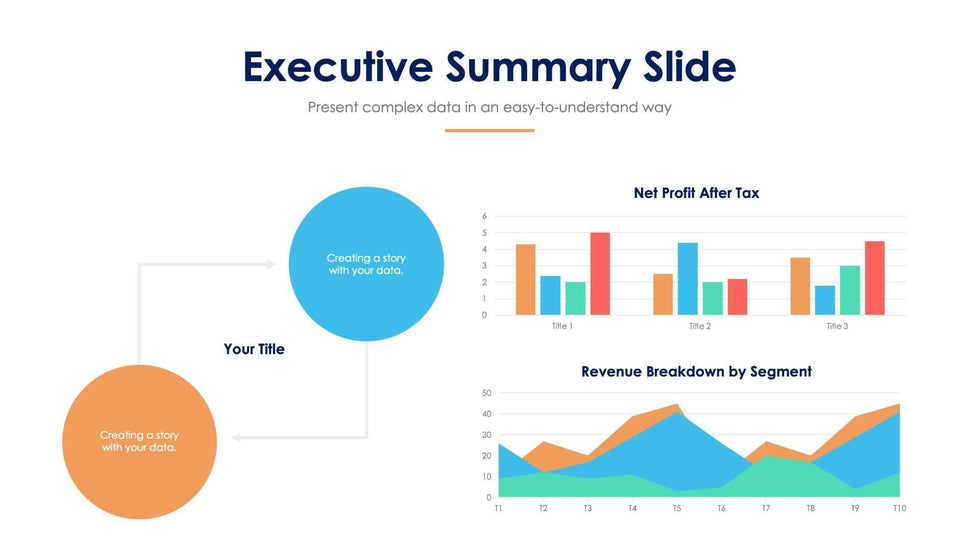 Executive Summary Slide

Present complex data in an easy-to-understand way

Creating a story with your data.

Your Title

Creating a story with your data.

Net Profit After Tax

6
5
4
3
2
1
0

Title 1 Title 2 Title 3

Revenue Breakdown by Segment

50
40
30
20
10
0

T1 T2 T3 T4 T5 T6 T7 T8 T9 T10